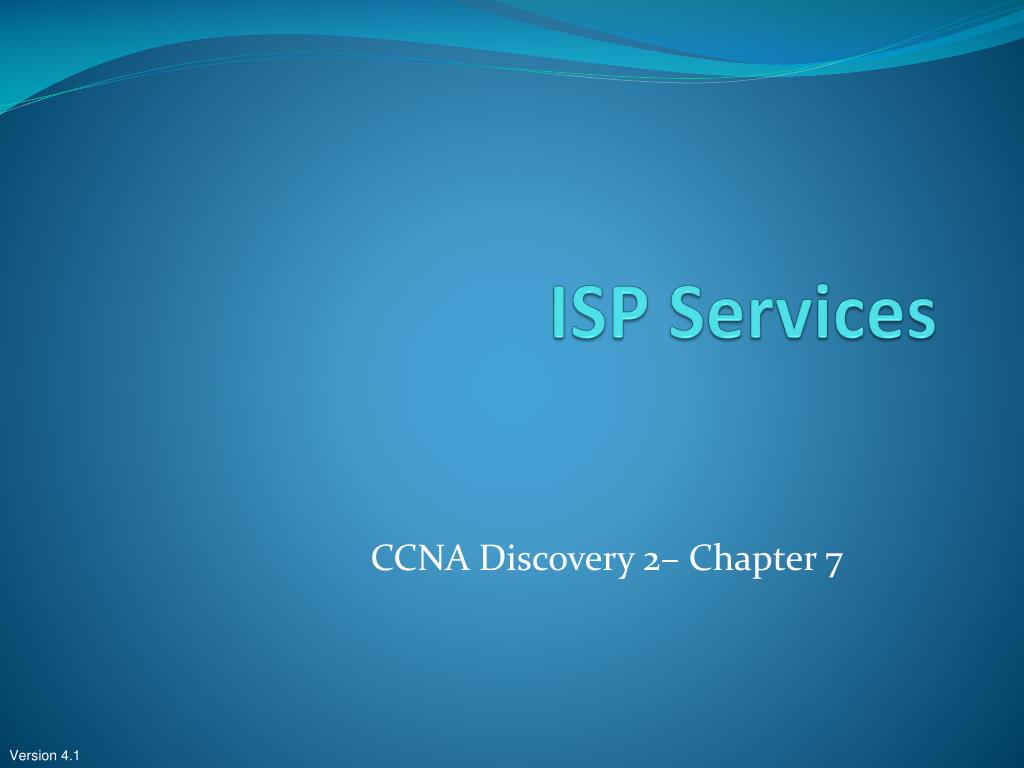 ISP Services

CCNA Discovery 2– Chapter 7

Version 4.1